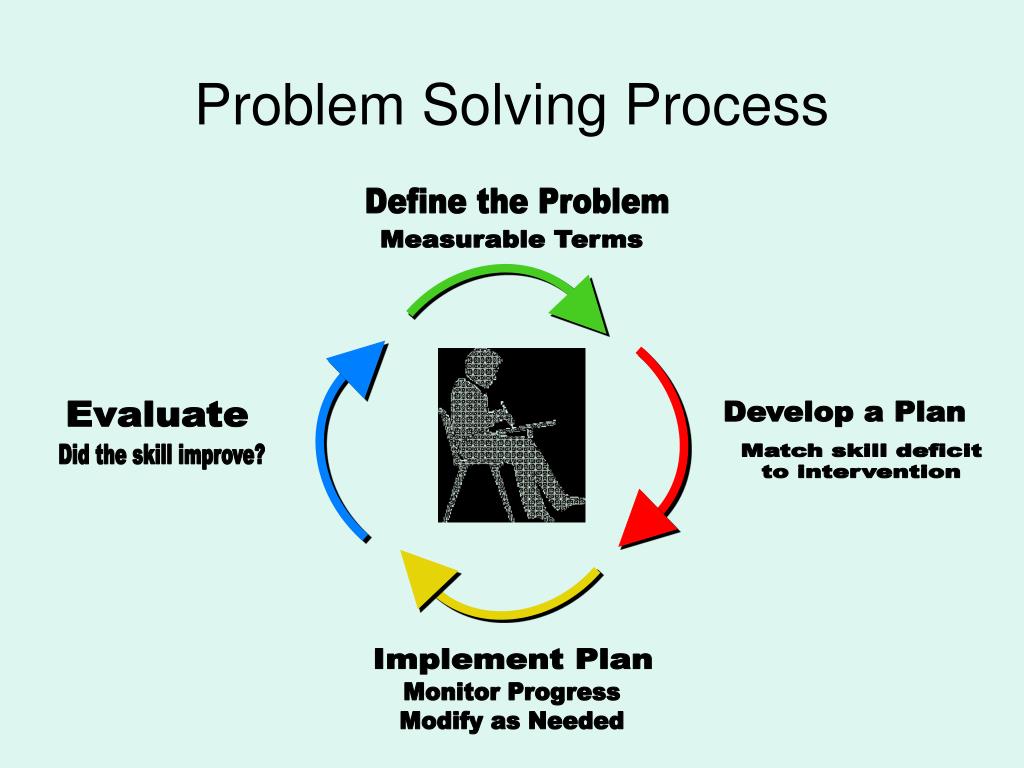 Problem Solving Process

Define the Problem
Measurable Terms

Develop a Plan
Match skill deficit to intervention

Implement Plan
Monitor Progress
Modify as Needed

Evaluate
Did the skill improve?